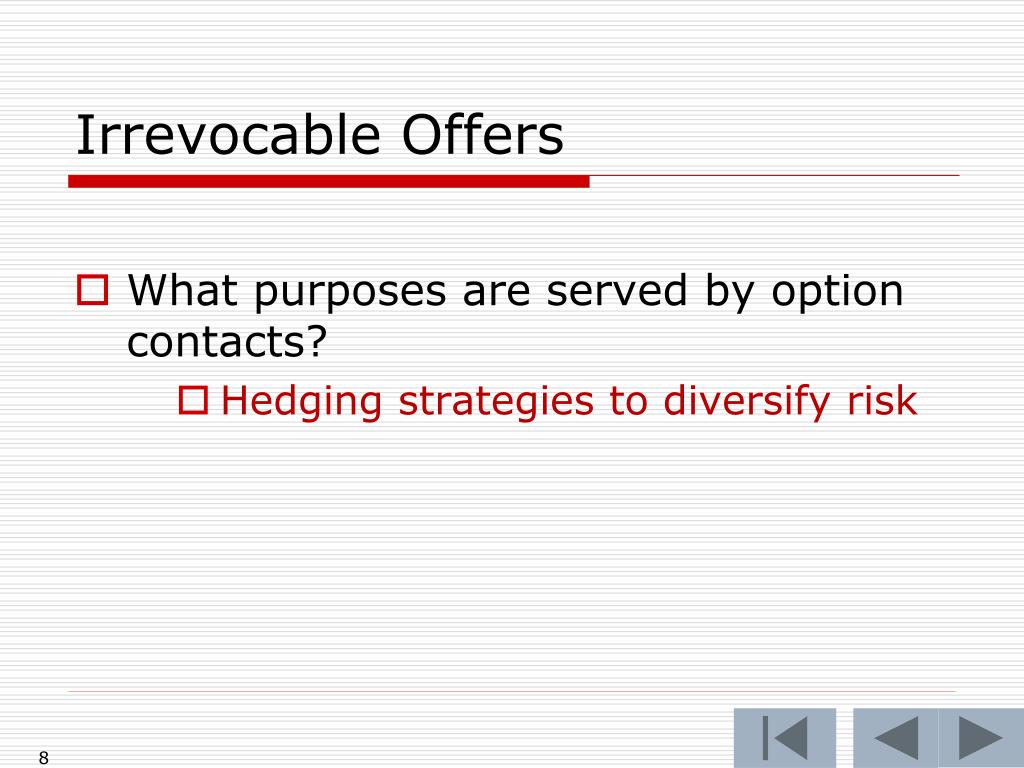 Irrevocable Offers

What purposes are served by option contacts?

Hedging strategies to diversify risk

8